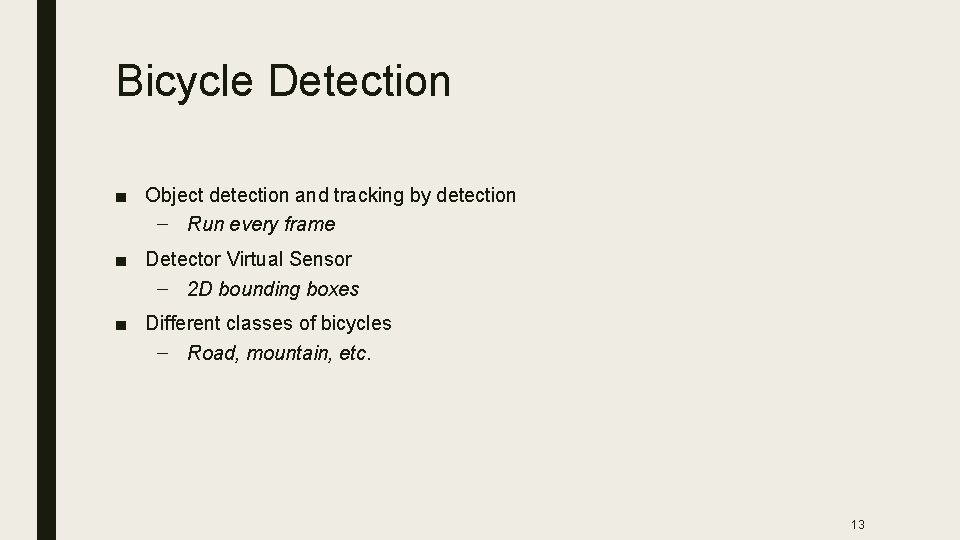 Bicycle Detection

■ Object detection and tracking by detection
– Run every frame

■ Detector Virtual Sensor
– 2D bounding boxes

■ Different classes of bicycles
– Road, mountain, etc.

13